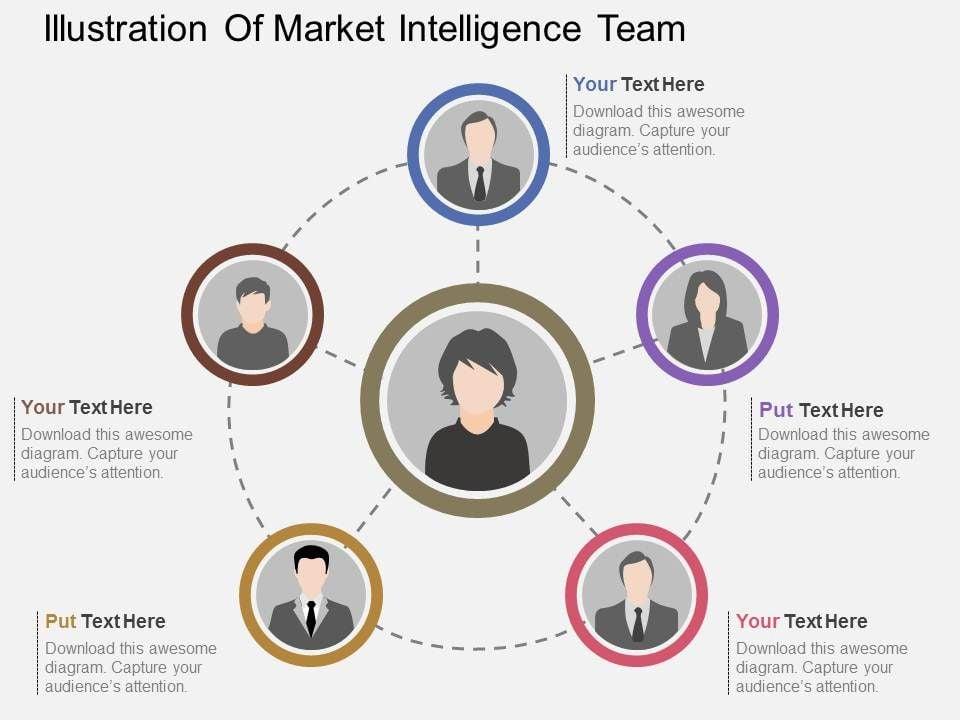 Illustration Of Market Intelligence Team

Your Text Here
Download this awesome diagram. Capture your audience's attention.

Your Text Here
Download this awesome diagram. Capture your audience's attention.

Put Text Here
Download this awesome diagram. Capture your audience's attention.

Put Text Here
Download this awesome diagram. Capture your audience's attention.

Your Text Here
Download this awesome diagram. Capture your audience's attention.